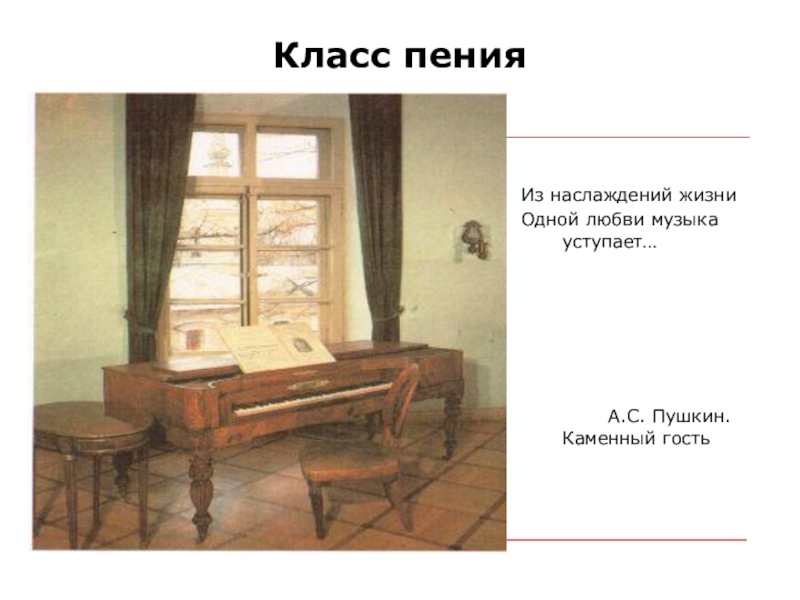 Класс пения

Из наслаждений жизни
Одной любви музыка
уступает…

А.С. Пушкин.
Каменный гость